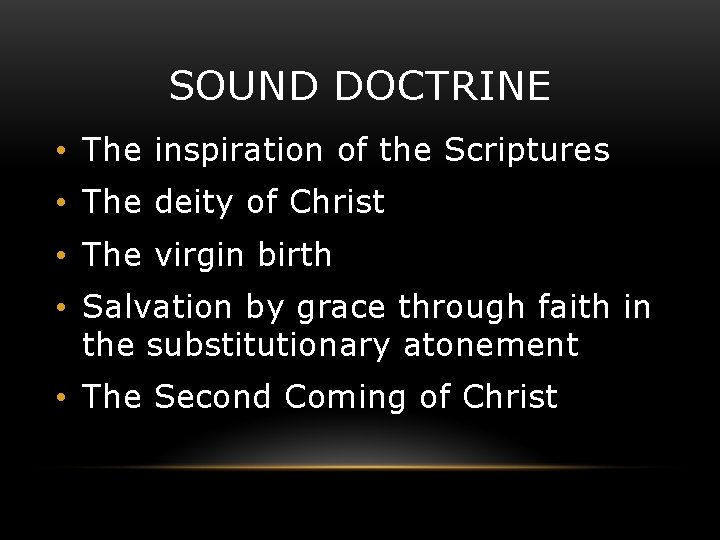 SOUND DOCTRINE

• The inspiration of the Scriptures
• The deity of Christ
• The virgin birth
• Salvation by grace through faith in the substitutionary atonement
• The Second Coming of Christ